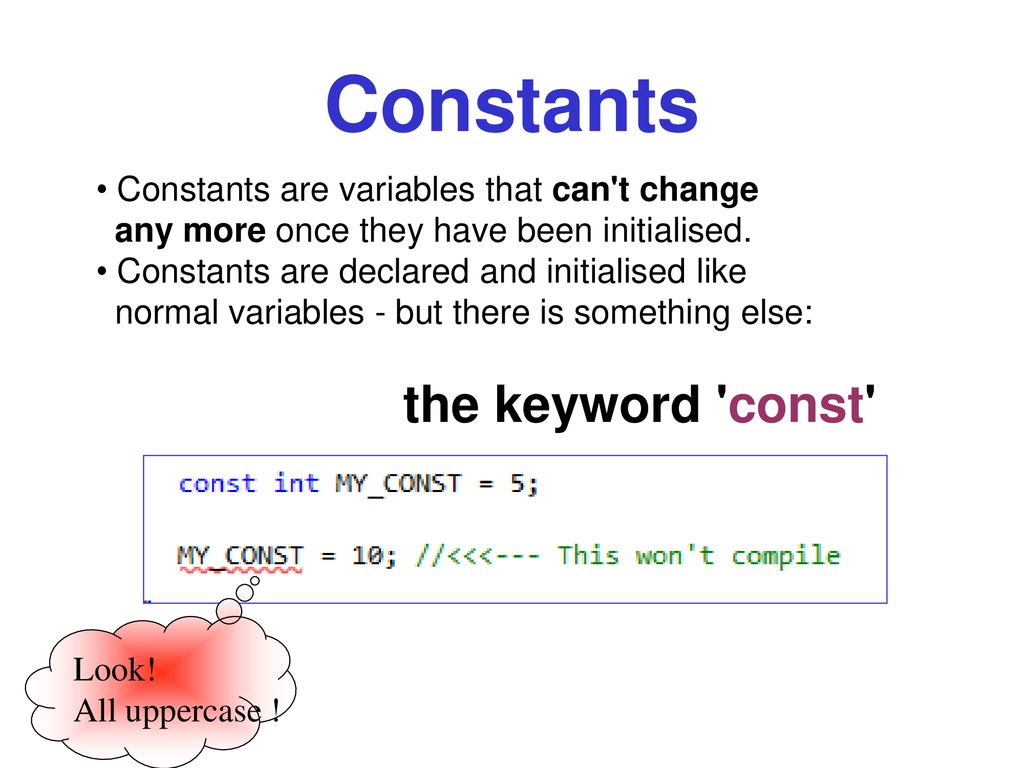 Constants

• Constants are variables that can't change any more once they have been initialised.
• Constants are declared and initialised like normal variables - but there is something else:

the keyword 'const'

const int MY_CONST = 5;

MY_CONST = 10; //<<<--- This won't compile

Look!
All uppercase !